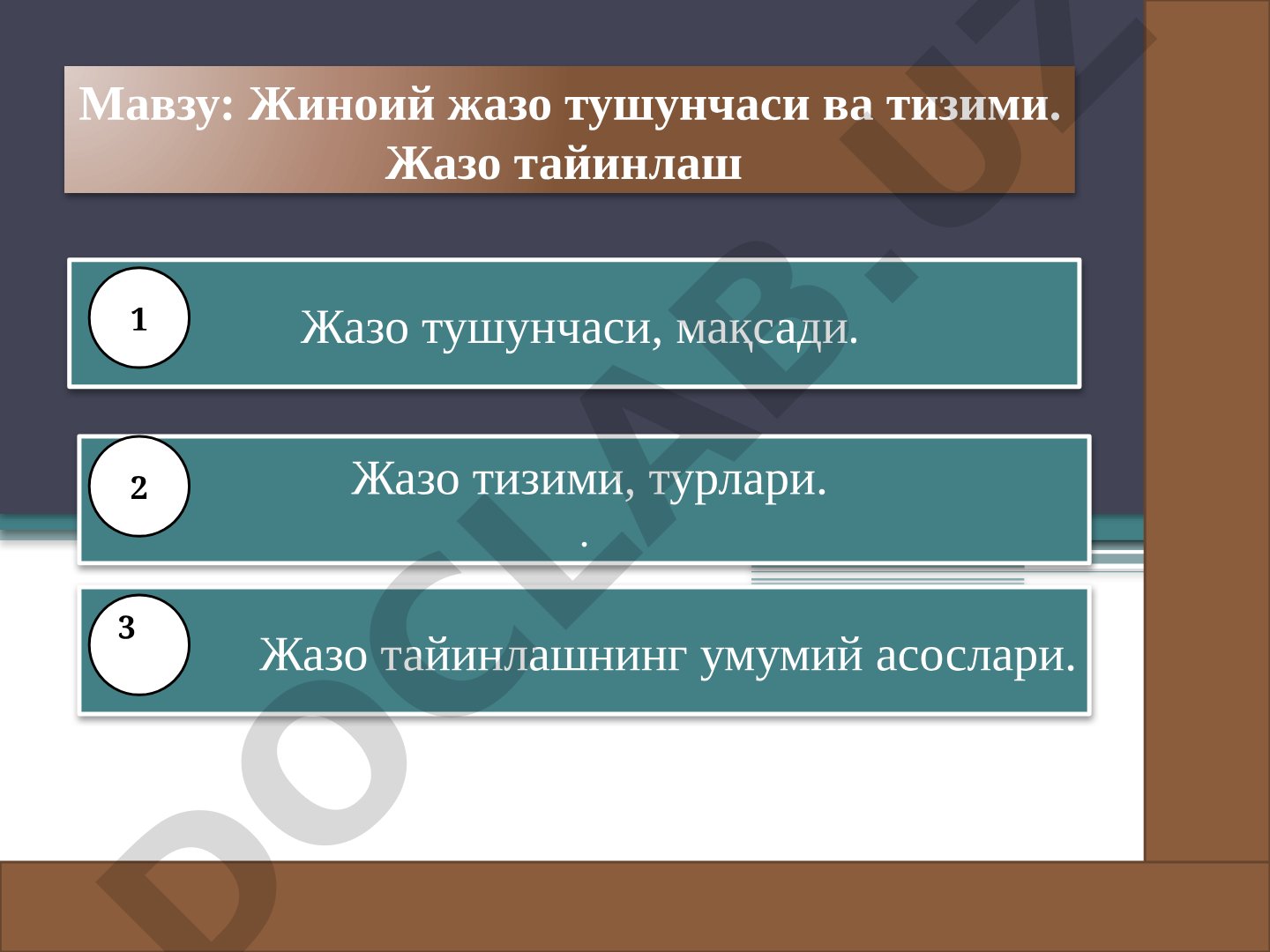 Мавзу: Жиноий жазо тушунчаси ва тизими. Жазо тайинлаш

1

Жазо тушунчаси, мақсади.

2

Жазо тизими, турлари.

.

3

Жазо тайинлашнинг умумий асослари.

DOCLAB.UZ